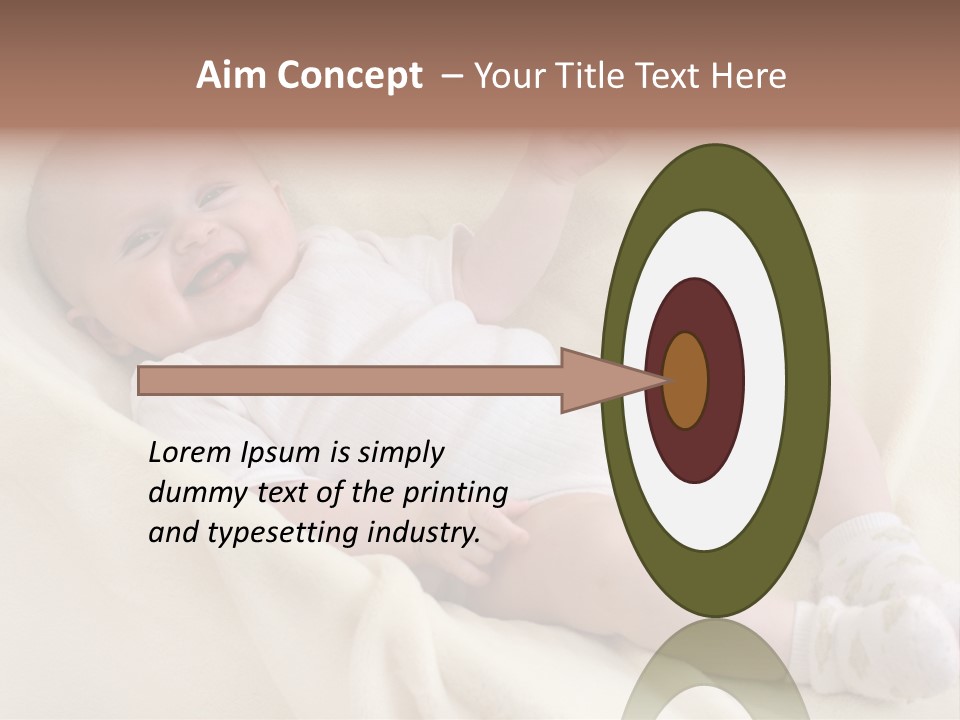 Aim Concept – Your Title Text Here

Lorem Ipsum is simply dummy text of the printing and typesetting industry.